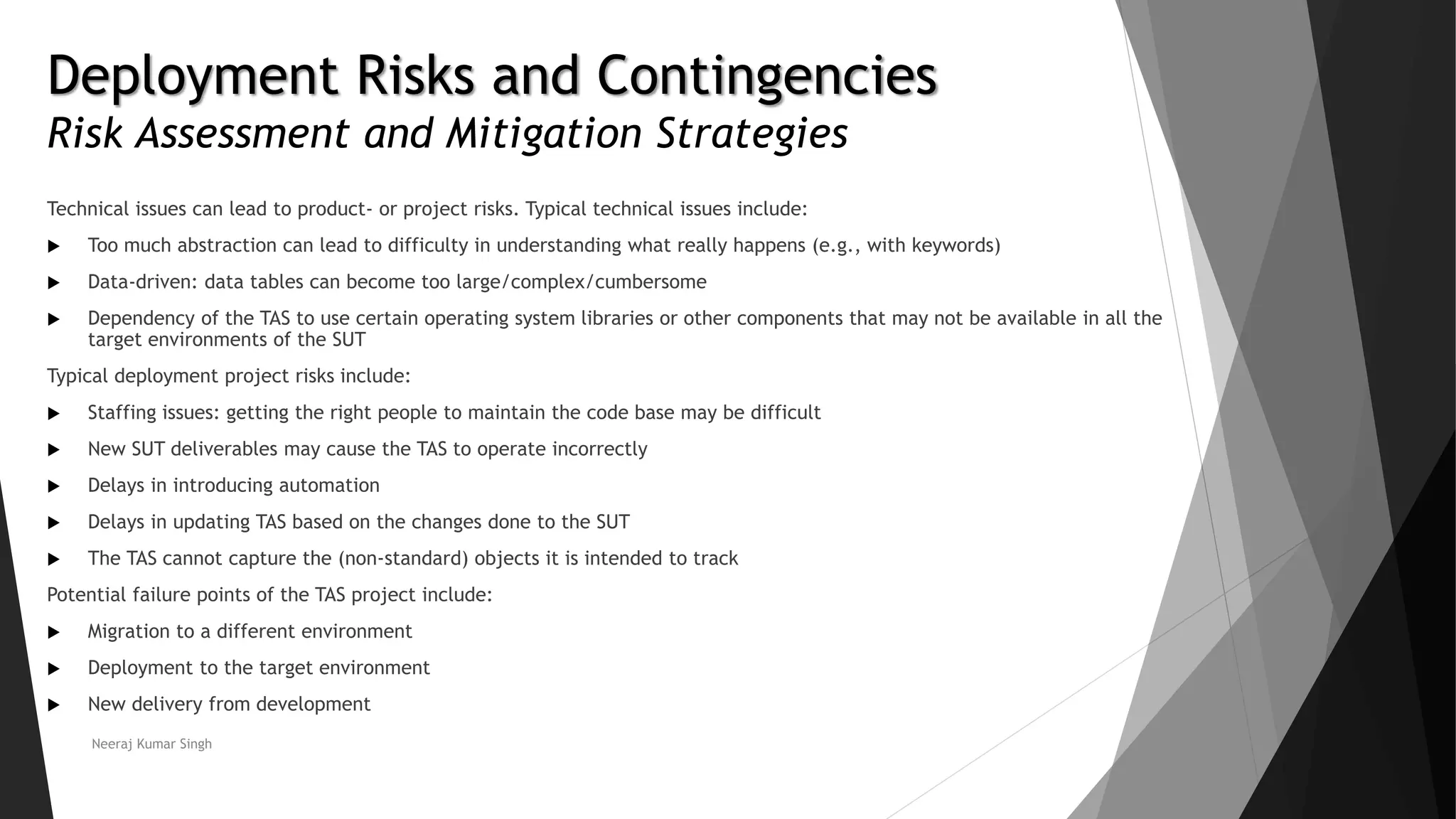 Deployment Risks and Contingencies
Risk Assessment and Mitigation Strategies

Technical issues can lead to product- or project risks. Typical technical issues include:

▶ Too much abstraction can lead to difficulty in understanding what really happens (e.g., with keywords)

▶ Data-driven: data tables can become too large/complex/cumbersome

▶ Dependency of the TAS to use certain operating system libraries or other components that may not be available in all the target environments of the SUT

Typical deployment project risks include:

▶ Staffing issues: getting the right people to maintain the code base may be difficult

▶ New SUT deliverables may cause the TAS to operate incorrectly

▶ Delays in introducing automation

▶ Delays in updating TAS based on the changes done to the SUT

▶ The TAS cannot capture the (non-standard) objects it is intended to track

Potential failure points of the TAS project include:

▶ Migration to a different environment

▶ Deployment to the target environment

▶ New delivery from development

Neeraj Kumar Singh